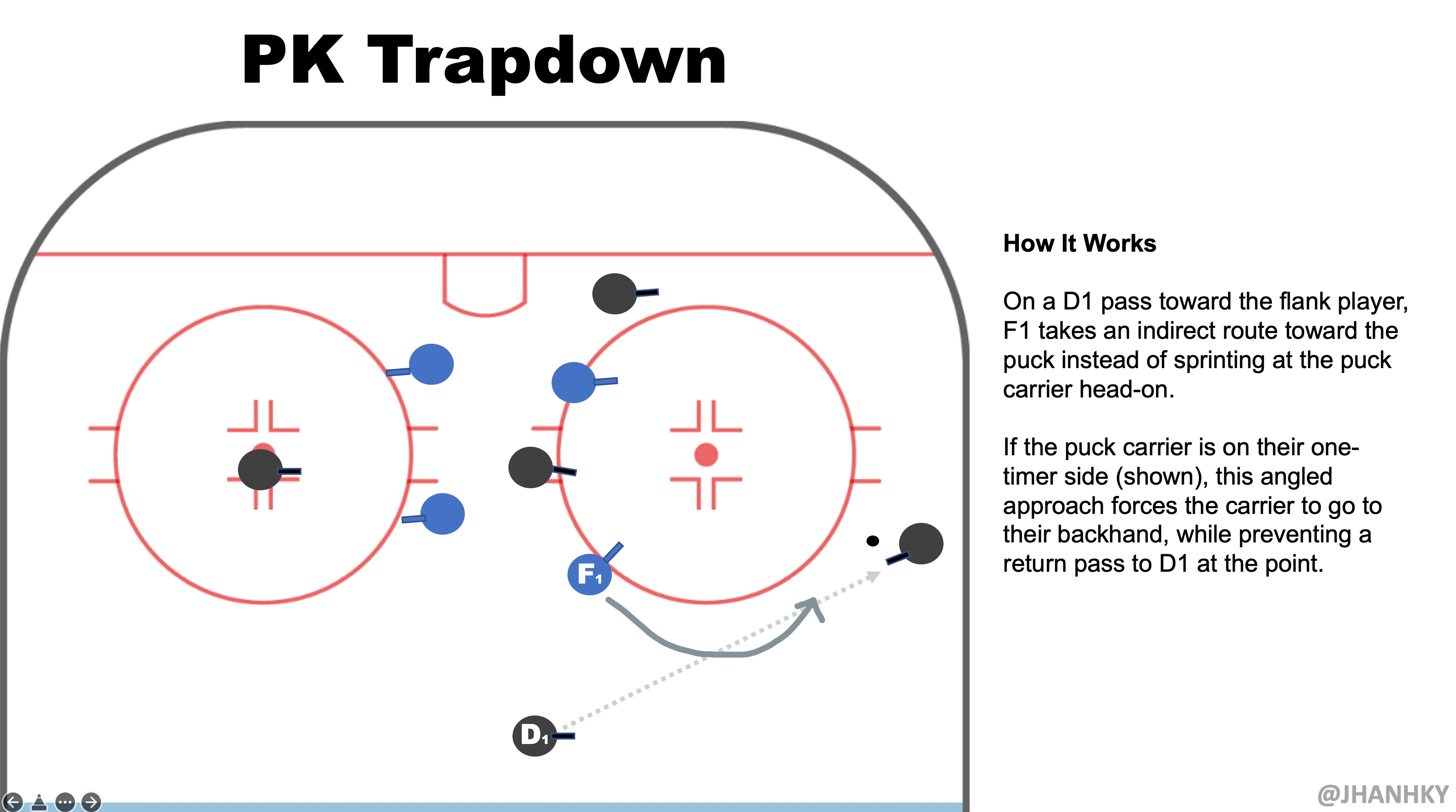 PK Trapdown

F1

D1

How It Works

On a D1 pass toward the flank player, F1 takes an indirect route toward the puck instead of sprinting at the puck carrier head-on.

If the puck carrier is on their one-timer side (shown), this angled approach forces the carrier to go to their backhand, while preventing a return pass to D1 at the point.

@JHANHKY